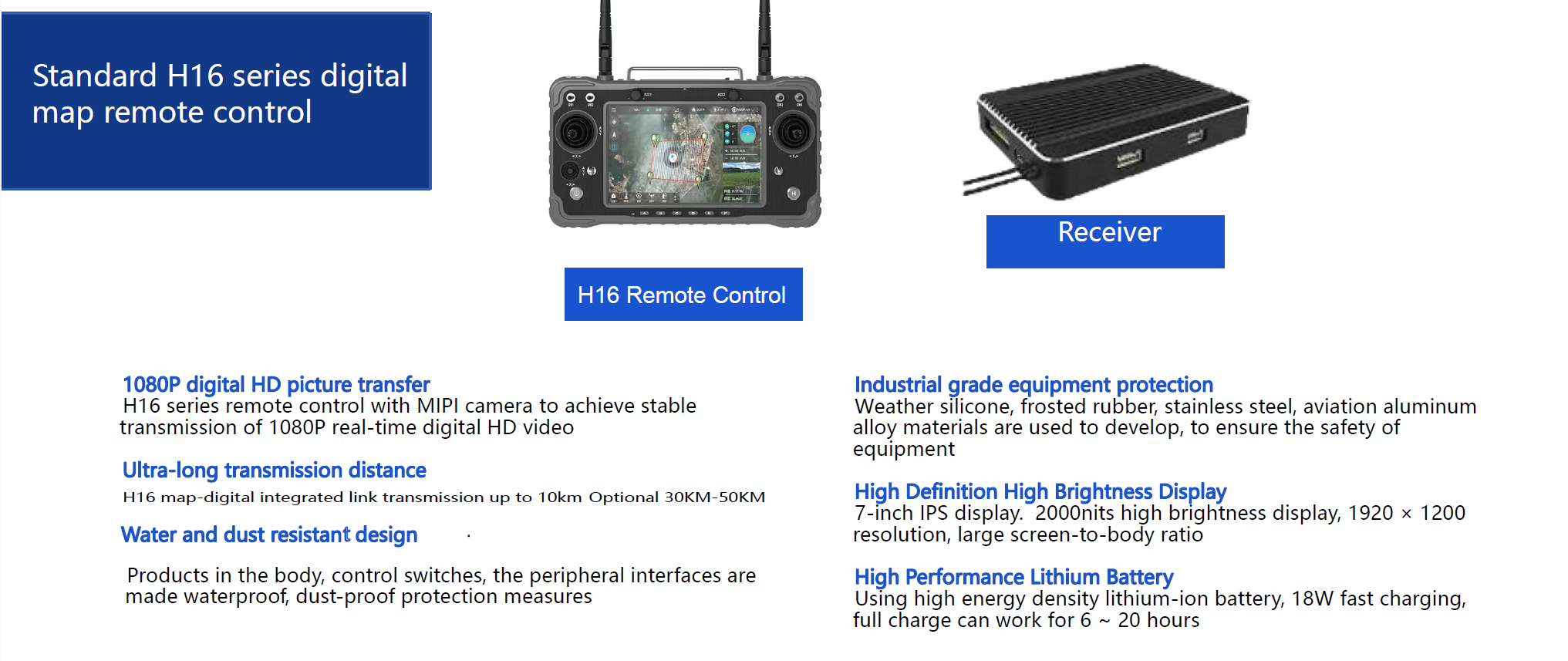 Standard H16 series digital map remote control

H16 Remote Control

Receiver

1080P digital HD picture transfer
H16 series remote control with MIPI camera to achieve stable transmission of 1080P real-time digital HD video

Ultra-long transmission distance
H16 map-digital integrated link transmission up to 10km Optional 30KM-50KM

Water and dust resistant design

Products in the body, control switches, the peripheral interfaces are made waterproof, dust-proof protection measures

Industrial grade equipment protection
Weather silicone, frosted rubber, stainless steel, aviation aluminum alloy materials are used to develop, to ensure the safety of equipment

High Definition High Brightness Display
7-inch IPS display. 2000nits high brightness display, 1920 × 1200 resolution, large screen-to-body ratio

High Performance Lithium Battery
Using high energy density lithium-ion battery, 18W fast charging, full charge can work for 6 ~ 20 hours